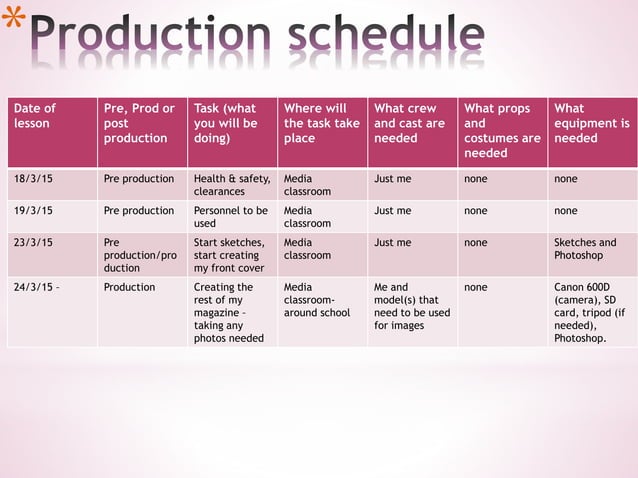 *Production schedule

| Date of lesson | Pre, Prod or post production | Task (what you will be doing) | Where will the task take place | What crew and cast are needed | What props and costumes are needed | What equipment is needed |
|---|---|---|---|---|---|---|
| 18/3/15 | Pre production | Health & safety, clearances | Media classroom | Just me | none | none |
| 19/3/15 | Pre production | Personnel to be used | Media classroom | Just me | none | none |
| 23/3/15 | Pre production/production | Start sketches, start creating my front cover | Media classroom | Just me | none | Sketches and Photoshop |
| 24/3/15 - | Production | Creating the rest of my magazine - taking any photos needed | Media classroom- around school | Me and model(s) that need to be used for images | none | Canon 600D (camera), SD card, tripod (if needed), Photoshop. |